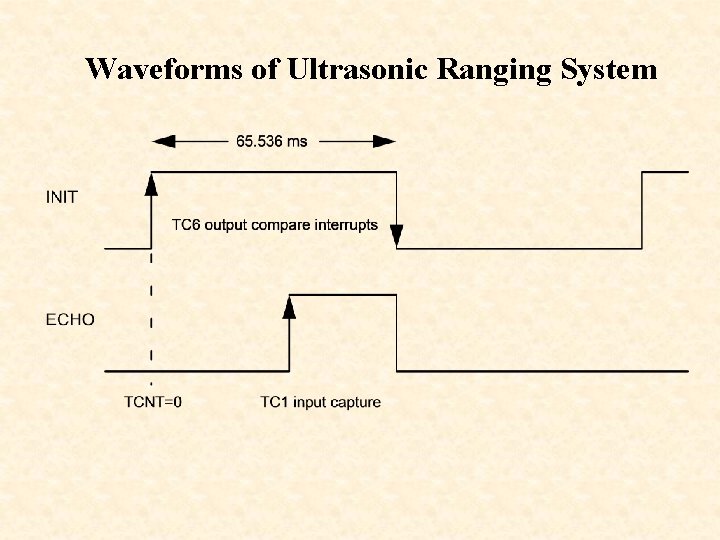 Waveforms of Ultrasonic Ranging System

65.536 ms

INIT

TC6 output compare interrupts

ECHO

TCNT=0

TC1 input capture